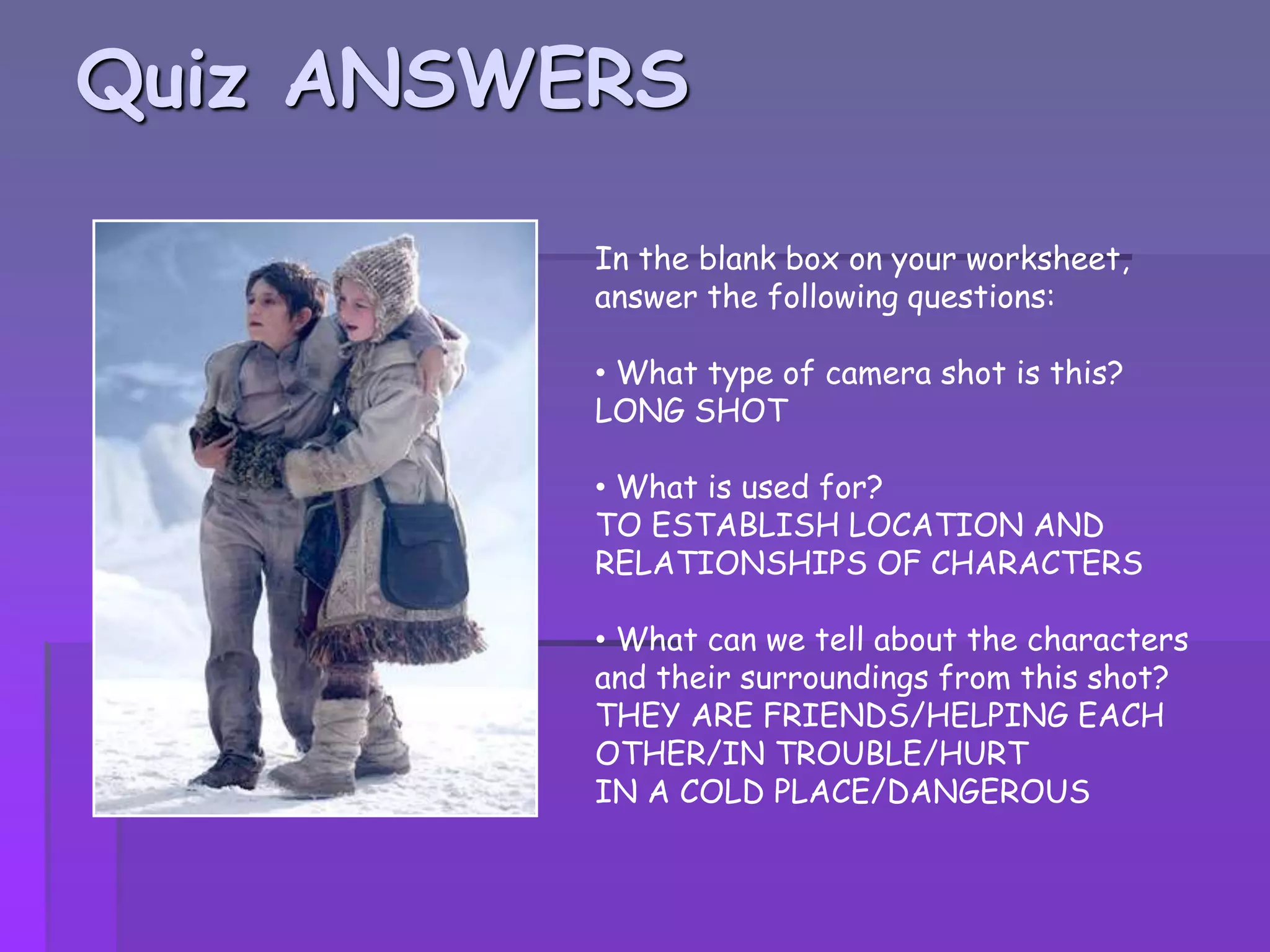 Quiz ANSWERS

In the blank box on your worksheet, answer the following questions:

• What type of camera shot is this?
LONG SHOT

• What is used for?
TO ESTABLISH LOCATION AND RELATIONSHIPS OF CHARACTERS

• What can we tell about the characters and their surroundings from this shot?
THEY ARE FRIENDS/HELPING EACH OTHER/IN TROUBLE/HURT
IN A COLD PLACE/DANGEROUS